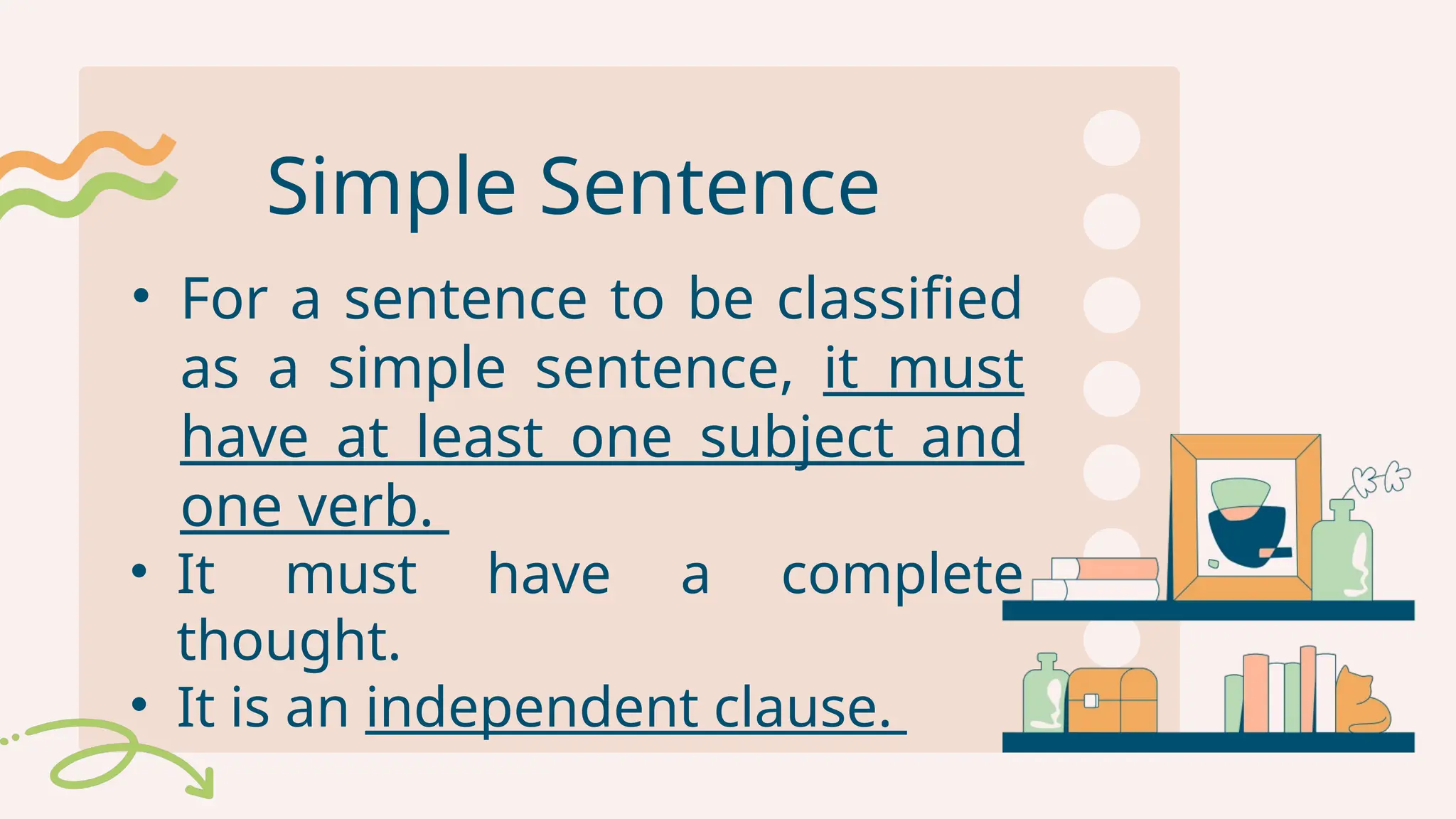 Simple Sentence

• For a sentence to be classified as a simple sentence, it must have at least one subject and one verb.
• It must have a complete thought.
• It is an independent clause.